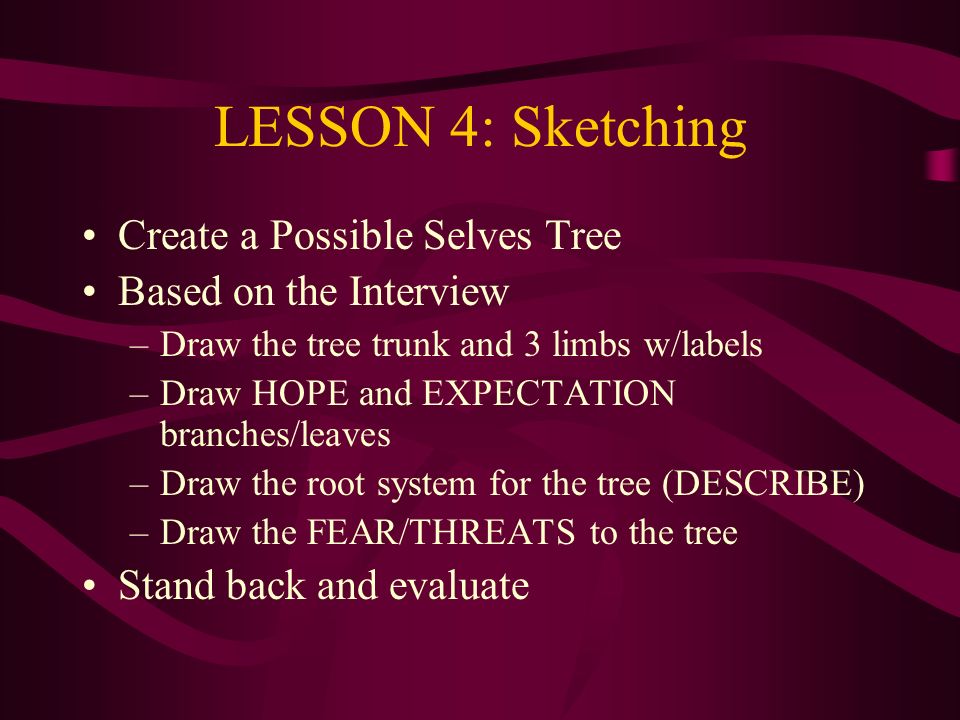 LESSON 4: Sketching

• Create a Possible Selves Tree
• Based on the Interview
– Draw the tree trunk and 3 limbs w/labels
– Draw HOPE and EXPECTATION branches/leaves
– Draw the root system for the tree (DESCRIBE)
– Draw the FEAR/THREATS to the tree
• Stand back and evaluate